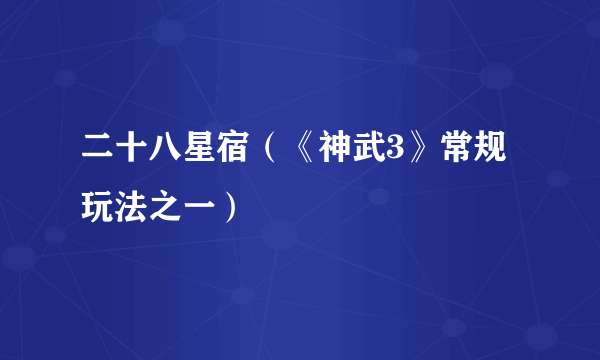 二十八星宿（《神武3》常规玩法之一）